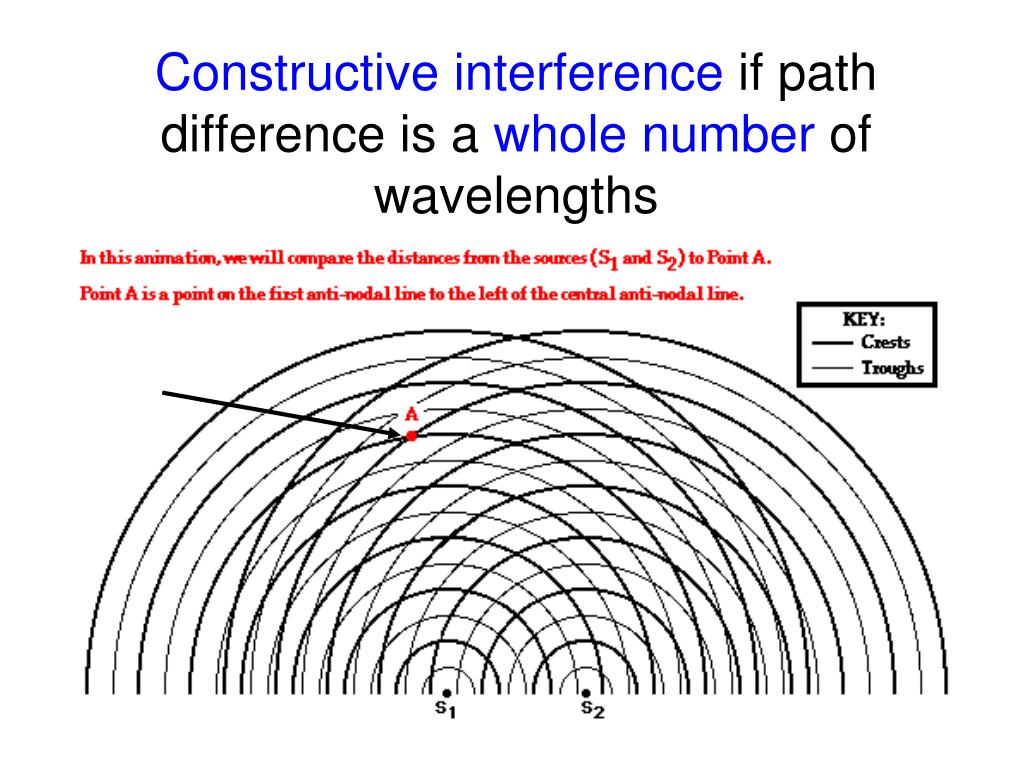 Constructive interference if path difference is a whole number of wavelengths

In this animation, we will compare the distances from the sources ($S_1$ and $S_2$) to Point A.

Point A is a point on the first anti-nodal line to the left of the central anti-nodal line.

KEY:
Crests
Troughs

A

$S_1$

$S_2$